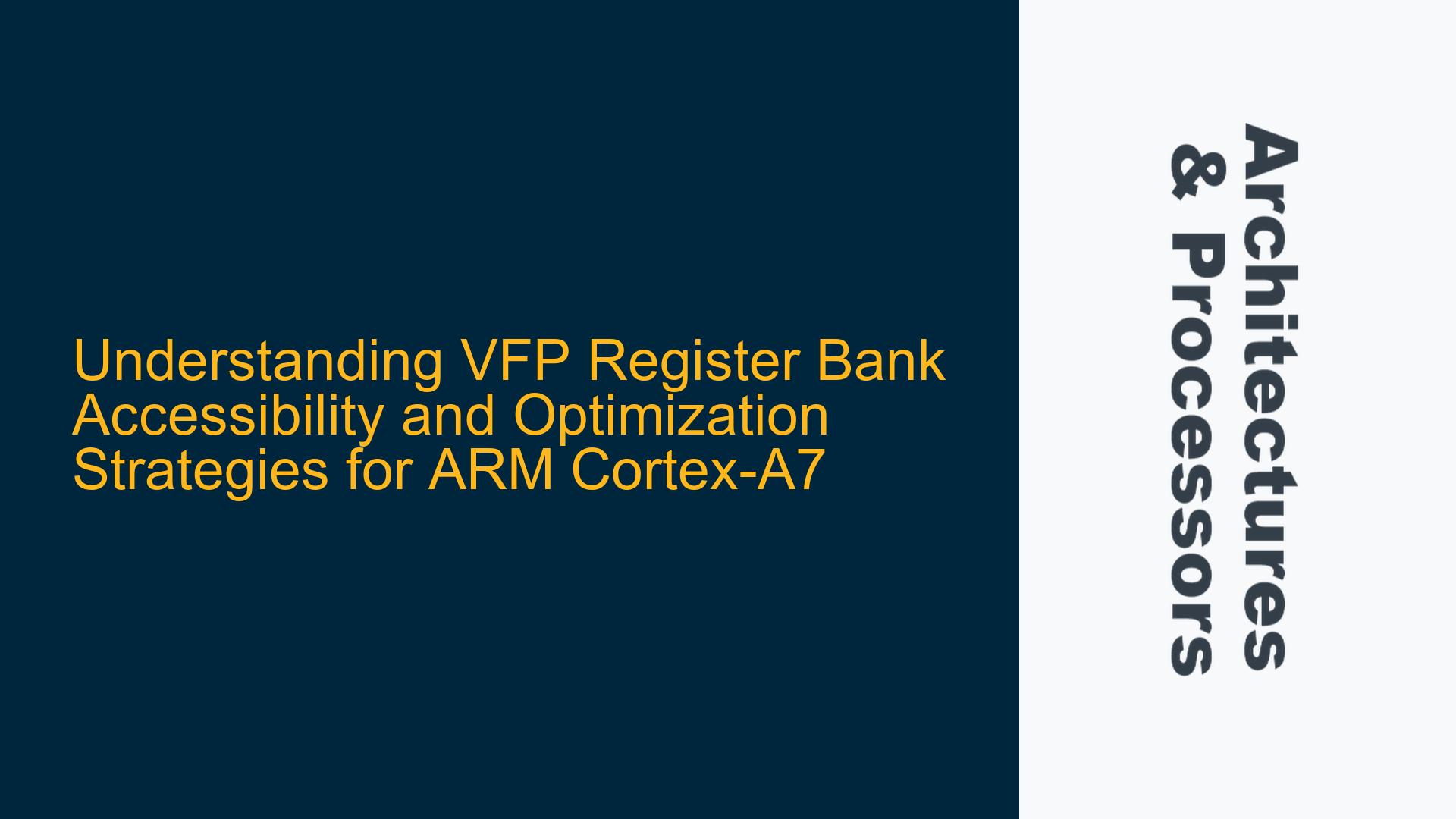 Understanding VFP Register Bank Accessibility and Optimization Strategies for ARM Cortex-A7

Architectures & Processors